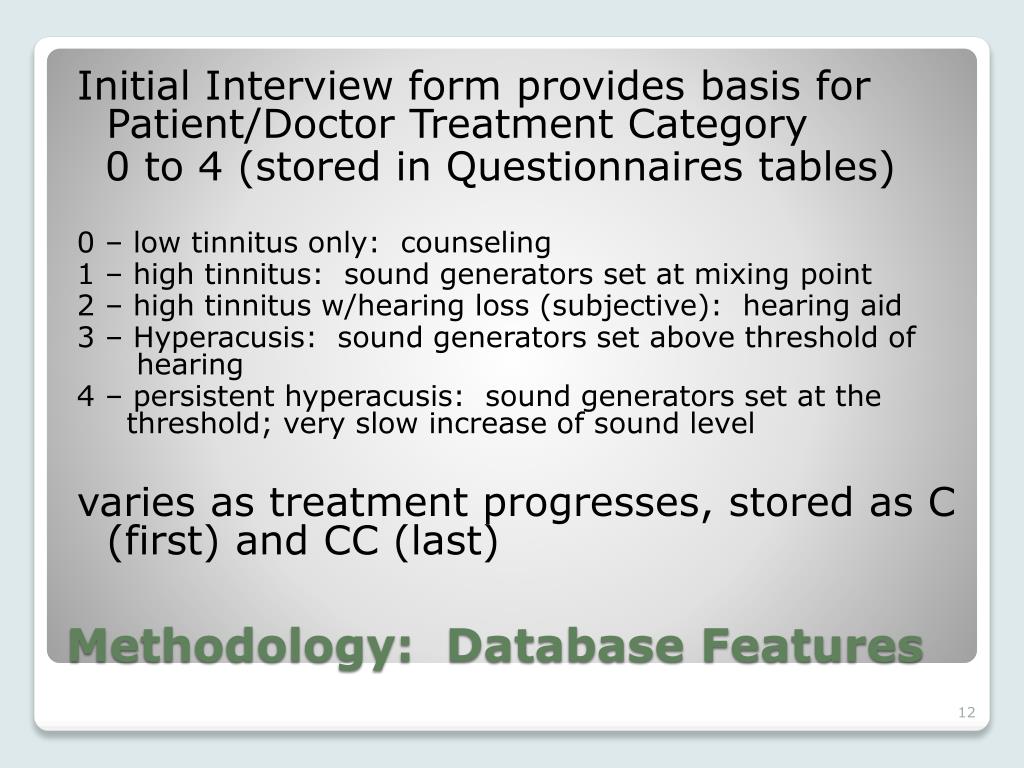 Initial Interview form provides basis for Patient/Doctor Treatment Category
0 to 4 (stored in Questionnaires tables)

0 – low tinnitus only:  counseling
1 – high tinnitus:  sound generators set at mixing point
2 – high tinnitus w/hearing loss (subjective):  hearing aid
3 – Hyperacusis:  sound generators set above threshold of hearing
4 – persistent hyperacusis:  sound generators set at the threshold; very slow increase of sound level

varies as treatment progresses, stored as C (first) and CC (last)

Methodology:  Database Features

12